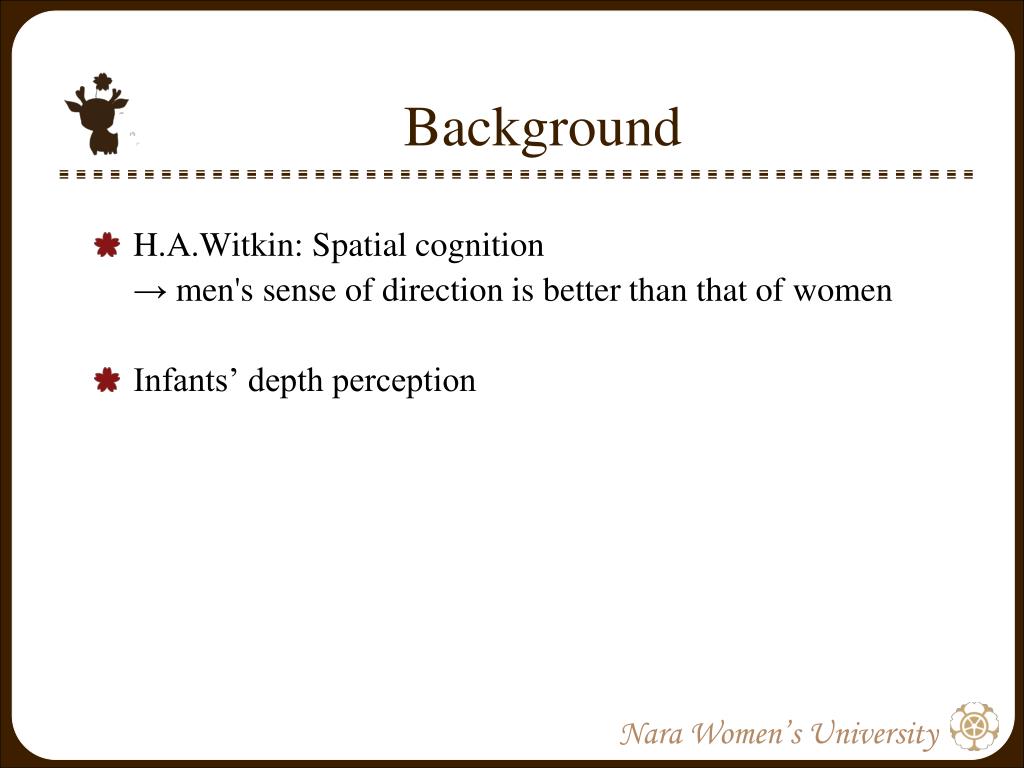 Background

H.A.Witkin: Spatial cognition
→ men's sense of direction is better than that of women

Infants’ depth perception

Nara Women’s University